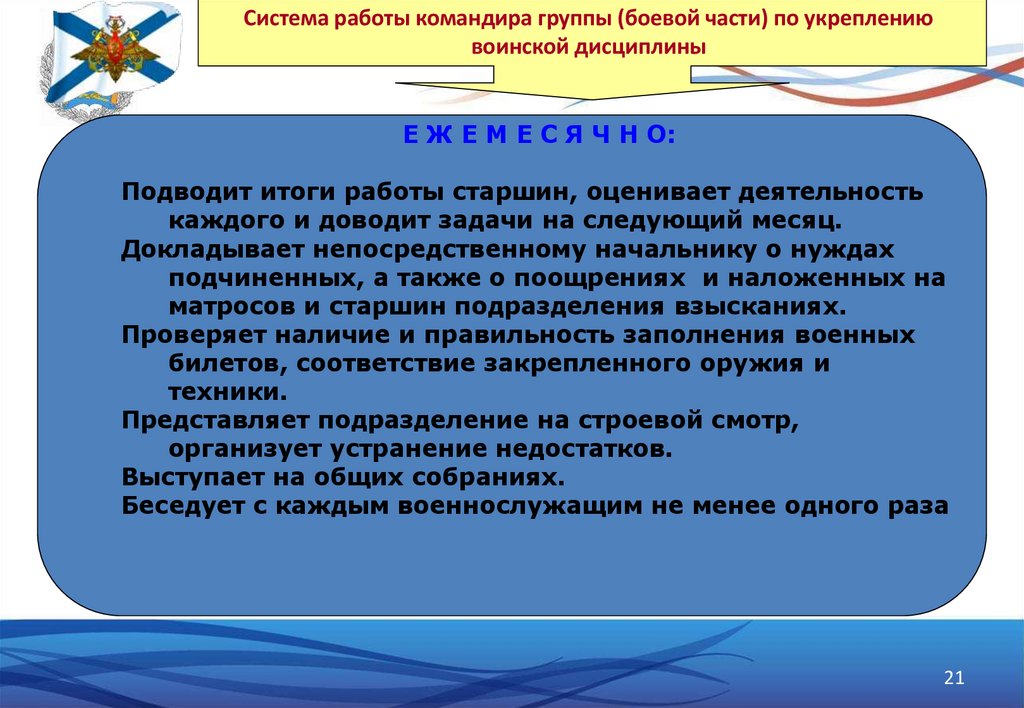 Система работы командира группы (боевой части) по укреплению воинской дисциплины

Е Ж Е М Е С Я Ч Н О:

Подводит итоги работы старшин, оценивает деятельность каждого и доводит задачи на следующий месяц.
Докладывает непосредственному начальнику о нуждах подчиненных, а также о поощрениях и наложенных на матросов и старшин подразделения взысканиях.
Проверяет наличие и правильность заполнения военных билетов, соответствие закрепленного оружия и техники.
Представляет подразделение на строевой смотр, организует устранение недостатков.
Выступает на общих собраниях.
Беседует с каждым военнослужащим не менее одного раза

21